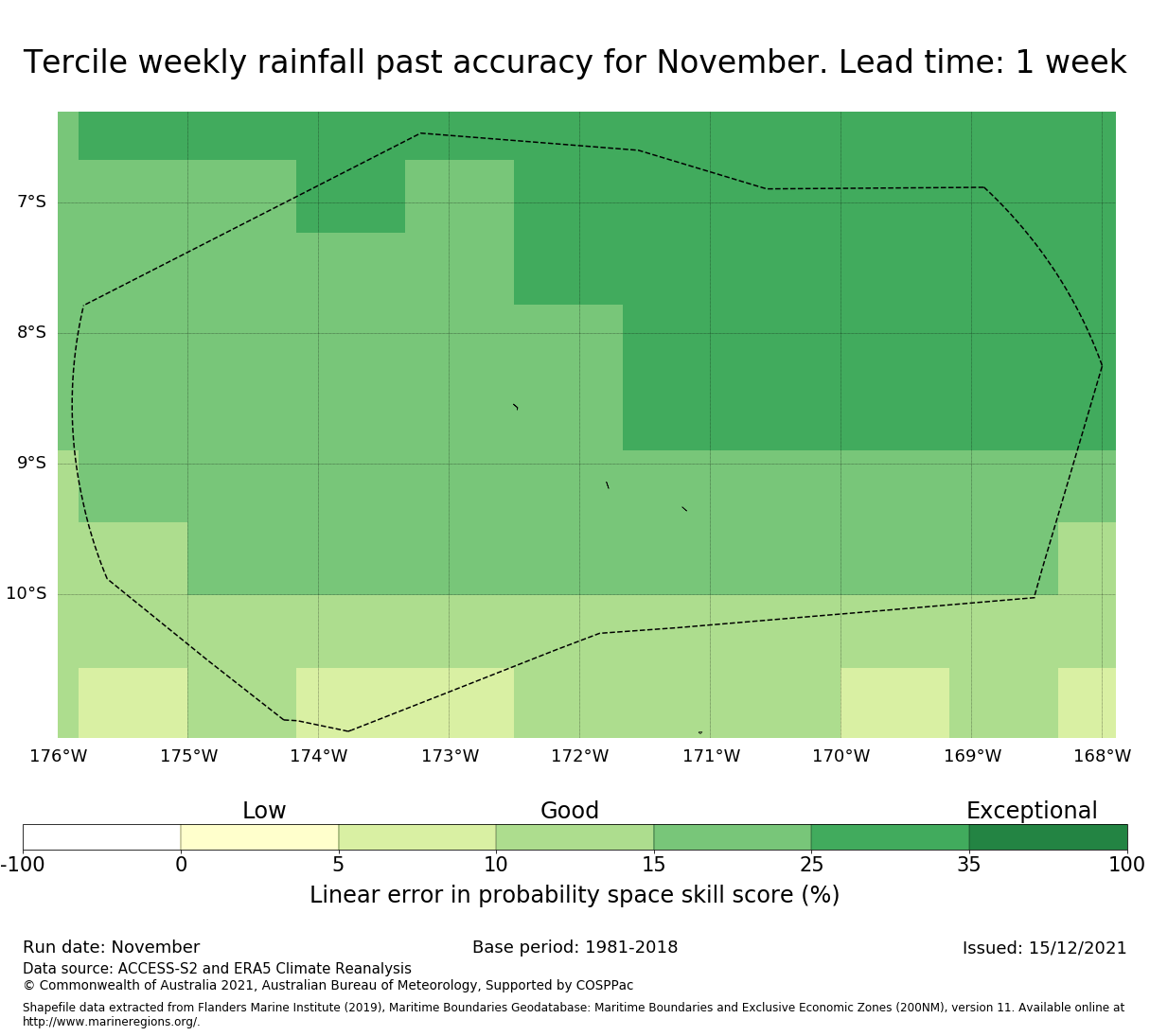 Tercile weekly rainfall past accuracy for November. Lead time: 1 week

7°S
8°S
9°S
10°S

176°W 175°W 174°W 173°W 172°W 171°W 170°W 169°W 168°W

Low Good Exceptional

-100 0 5 10 15 25 35 100

Linear error in probability space skill score (%)

Run date: November

Base period: 1981-2018

Issued: 15/12/2021

Data source: ACCESS-S2 and ERA5 Climate Reanalysis
© Commonwealth of Australia 2021, Australian Bureau of Meteorology, Supported by COSPPac

Shapefile data extracted from Flanders Marine Institute (2019), Maritime Boundaries Geodatabase: Maritime Boundaries and Exclusive Economic Zones (200NM), version 11. Available online at http://www.marineregions.org/.